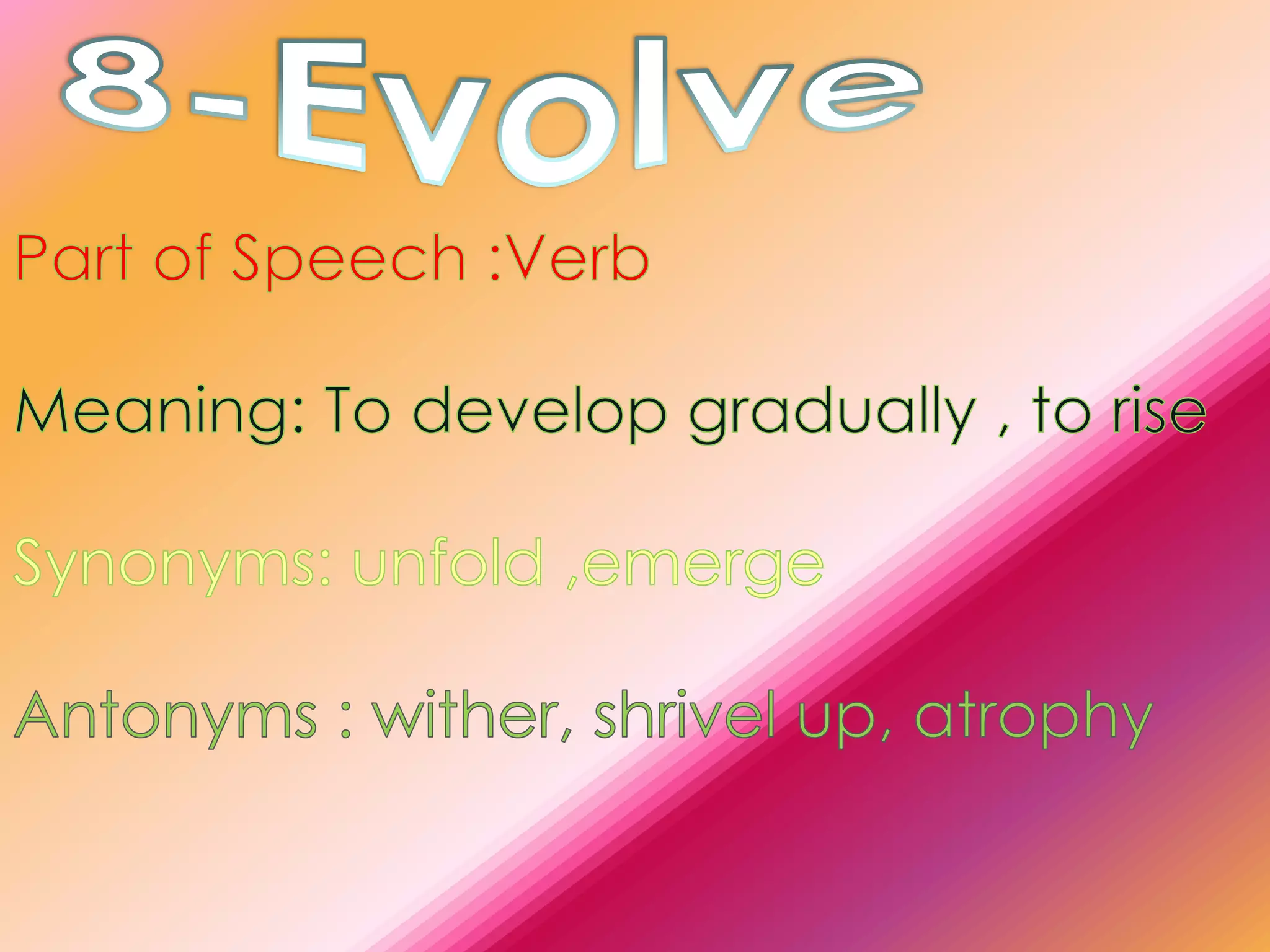 8-Evolve

Part of Speech :Verb

Meaning: To develop gradually , to rise

Synonyms: unfold ,emerge

Antonyms : wither, shrivel up, atrophy